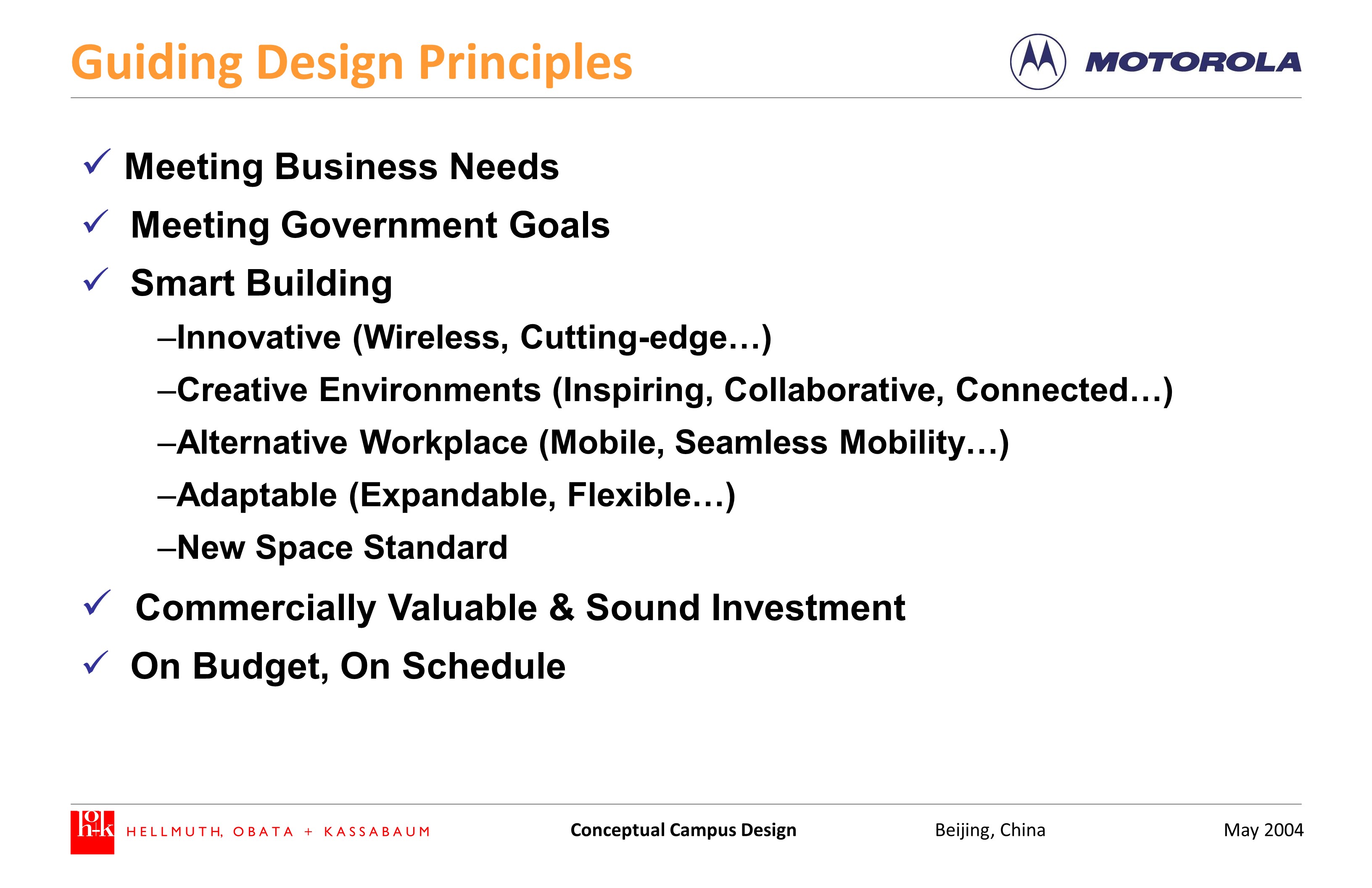 Guiding Design Principles

MOTOROLA

✓ Meeting Business Needs

✓ Meeting Government Goals

✓ Smart Building

–Innovative (Wireless, Cutting-edge…)

–Creative Environments (Inspiring, Collaborative, Connected…)

–Alternative Workplace (Mobile, Seamless Mobility…)

–Adaptable (Expandable, Flexible…)

–New Space Standard

✓ Commercially Valuable & Sound Investment

✓ On Budget, On Schedule

hok HELLMUTH, OBATA + KASSABAUM

Conceptual Campus Design

Beijing, China

May 2004